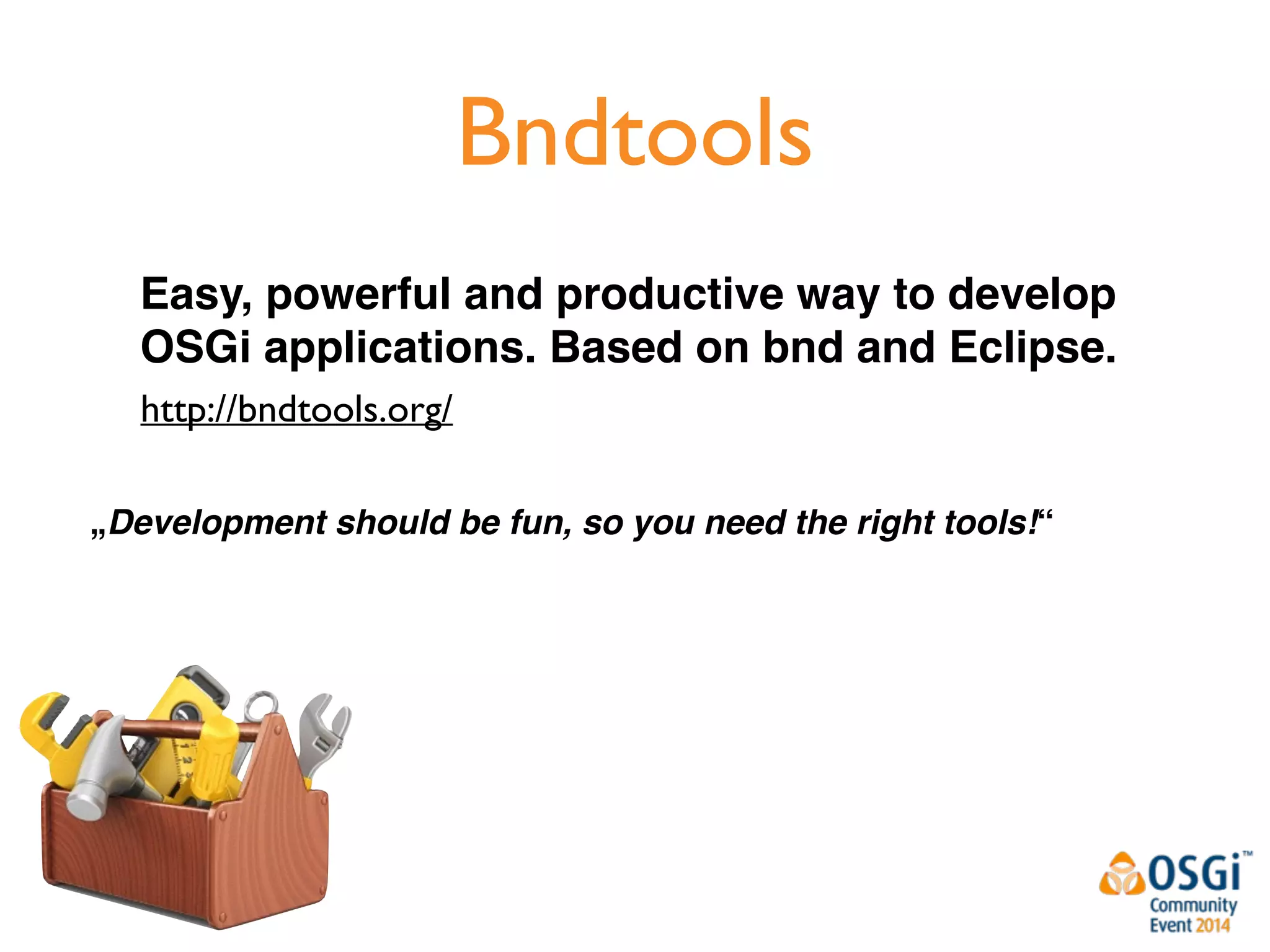 Bndtools

Easy, powerful and productive way to develop OSGi applications. Based on bnd and Eclipse.

http://bndtools.org/

„Development should be fun, so you need the right tools!“

OSGi™
Community
Event 2014